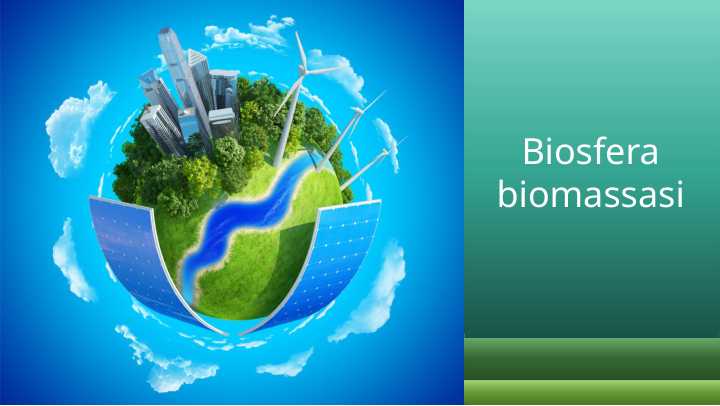 Biosfera biomassasi